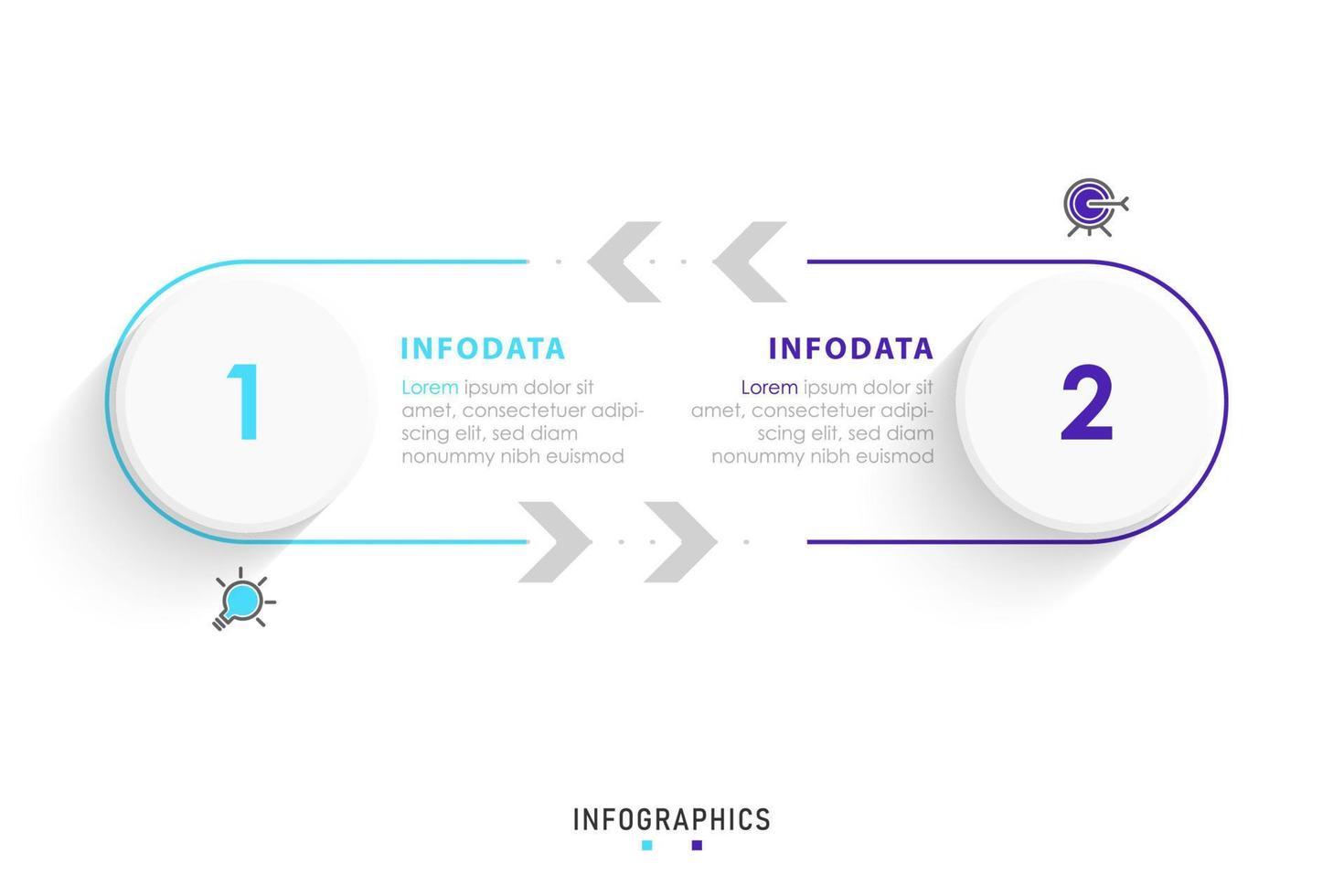 1

INFODATA

Lorem ipsum dolor sit amet, consectetuer adipiscing elit, sed diam nonummy nibh euismod

INFODATA

Lorem ipsum dolor sit amet, consectetuer adipiscing elit, sed diam nonummy nibh euismod

2

INFOGRAPHICS